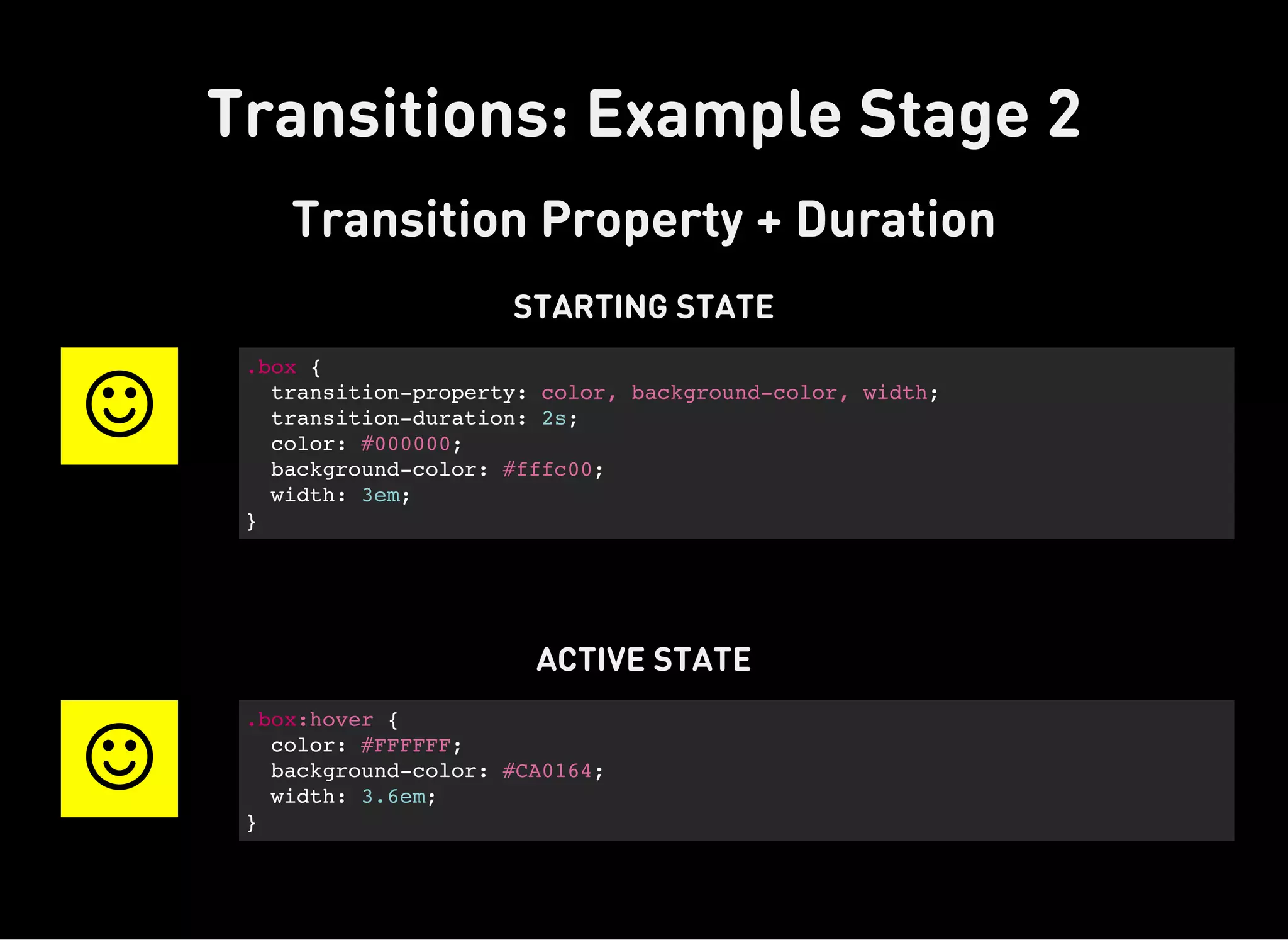 Transitions: Example Stage 2

Transition Property + Duration

STARTING STATE

.box {
  transition-property: color, background-color, width;
  transition-duration: 2s;
  color: #000000;
  background-color: #fffc00;
  width: 3em;
}

ACTIVE STATE

.box:hover {
  color: #FFFFFF;
  background-color: #CA0164;
  width: 3.6em;
}